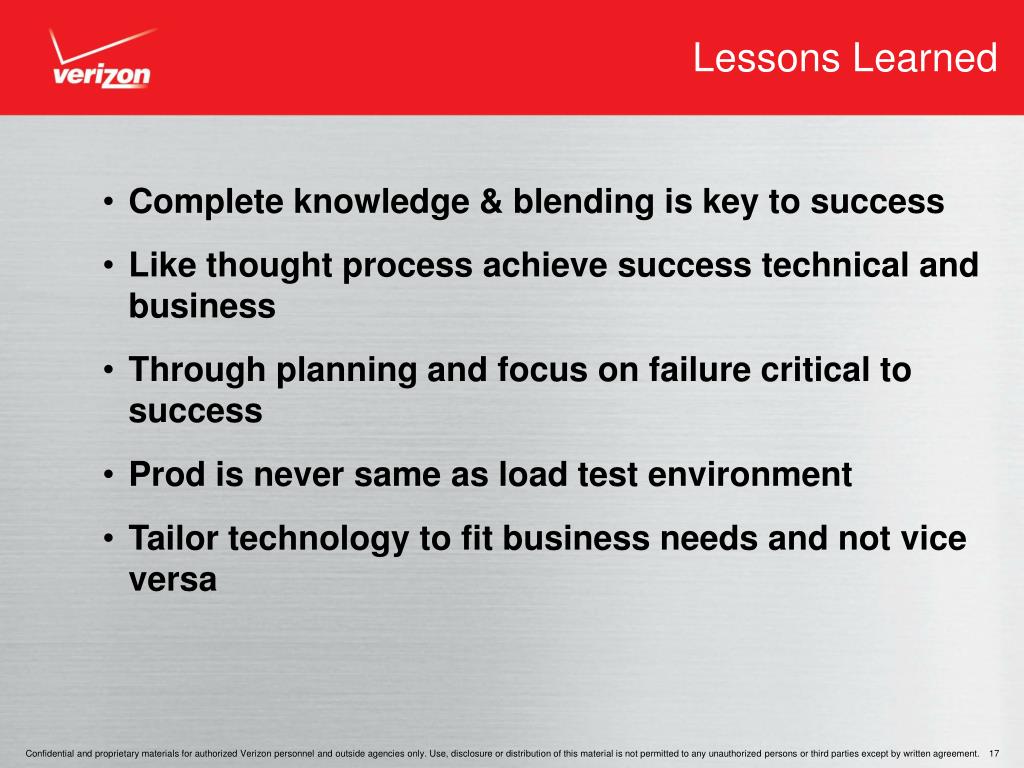 verizon

Lessons Learned

• Complete knowledge & blending is key to success

• Like thought process achieve success technical and business

• Through planning and focus on failure critical to success

• Prod is never same as load test environment

• Tailor technology to fit business needs and not vice versa

Confidential and proprietary materials for authorized Verizon personnel and outside agencies only. Use, disclosure or distribution of this material is not permitted to any unauthorized persons or third parties except by written agreement. 17